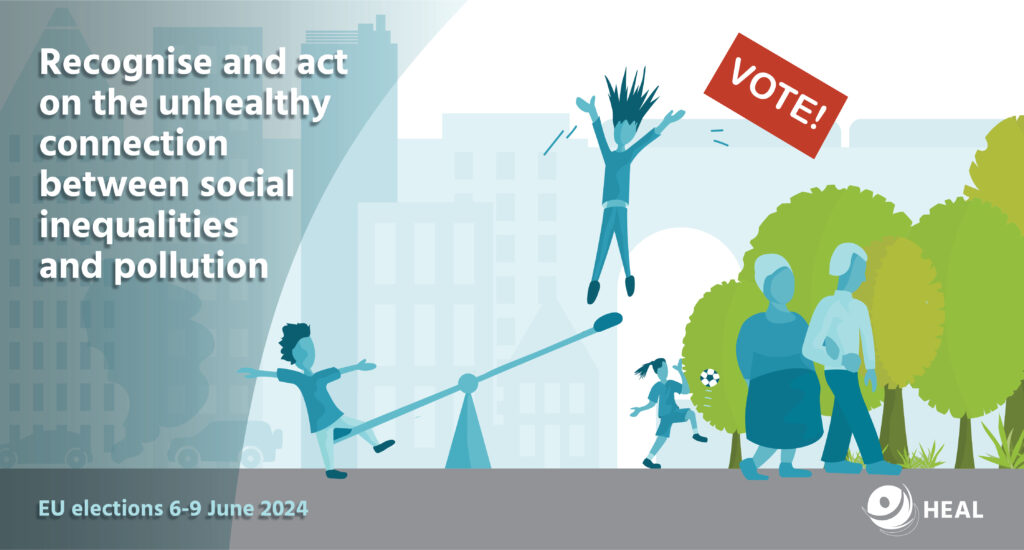 Recognise and act on the unhealthy connection between social inequalities and pollution

VOTE!

EU elections 6-9 June 2024

HEAL